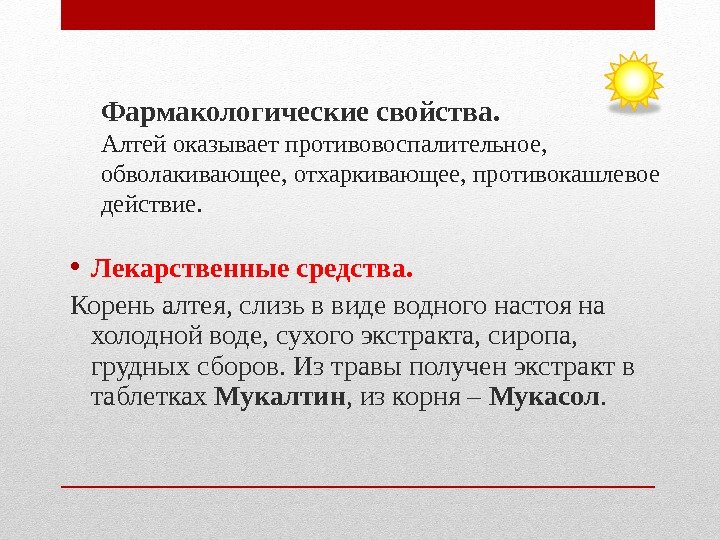 Фармакологические свойства.
Алтей оказывает противовоспалительное, обволакивающее, отхаркивающее, противокашлевое действие.

• Лекарственные средства.

Корень алтея, слизь в виде водного настоя на холодной воде, сухого экстракта, сиропа, грудных сборов. Из травы получен экстракт в таблетках Мукалтин, из корня – Мукасол.